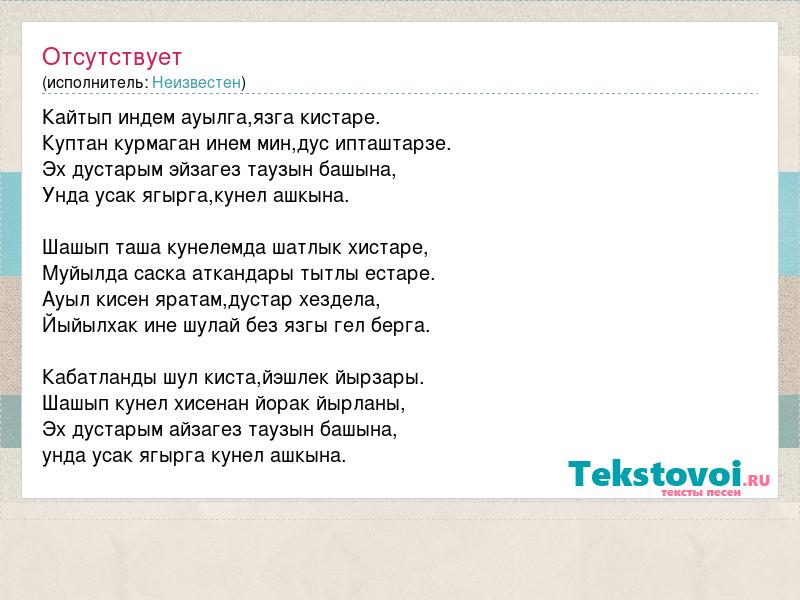 Отсутствует
(исполнитель: Неизвестен)

Кайтып индем ауылга,язга кистаре.
Куптан курмаган инем мин,дус ипташтарзе.
Эх дустарым эйзагез таузын башына,
Унда усак ягырга,кунел ашкына.

Шашып таша кунелемда шатлык хистаре,
Муйылда саска аткандары тытлы естаре.
Ауыл кисен яратам,дустар хездела,
Йыйылхак ине шулай без язгы гел берга.

Кабатланды шул киста,йэшлек йырзары.
Шашып кунел хисенан йорак йырланы,
Эх дустарым айзагез таузын башына,
унда усак ягырга кунел ашкына.

Tekstovoi.RU
тексты песен